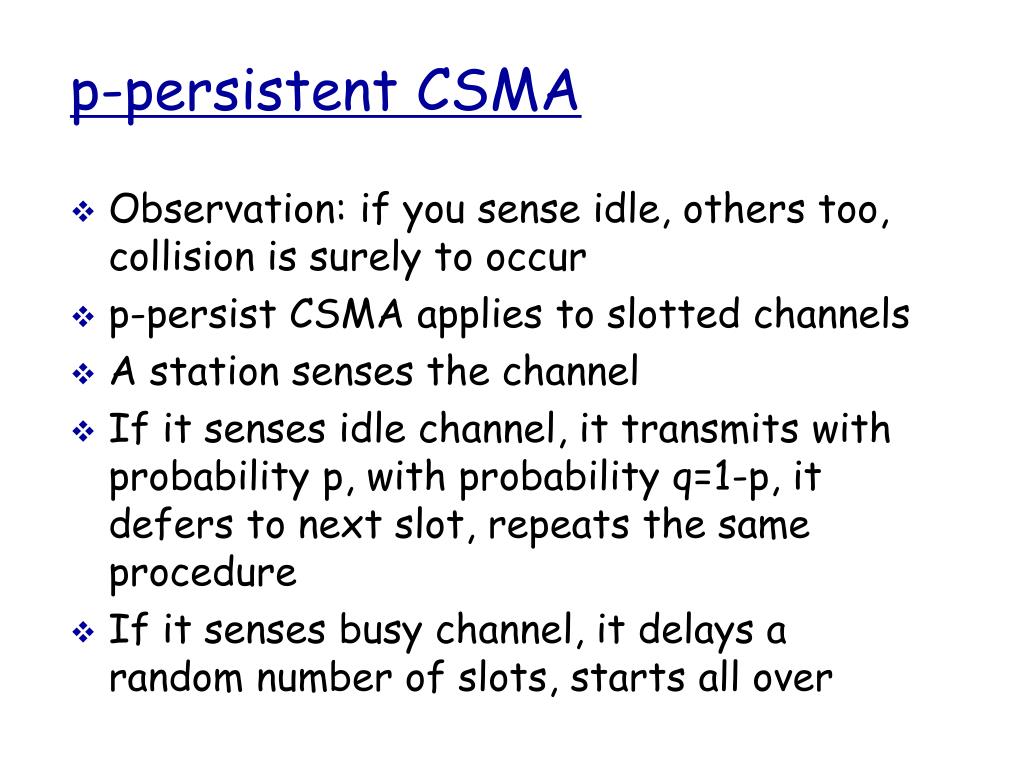 p-persistent CSMA

❖ Observation: if you sense idle, others too, collision is surely to occur
❖ p-persist CSMA applies to slotted channels
❖ A station senses the channel
❖ If it senses idle channel, it transmits with probability p, with probability q=1-p, it defers to next slot, repeats the same procedure
❖ If it senses busy channel, it delays a random number of slots, starts all over